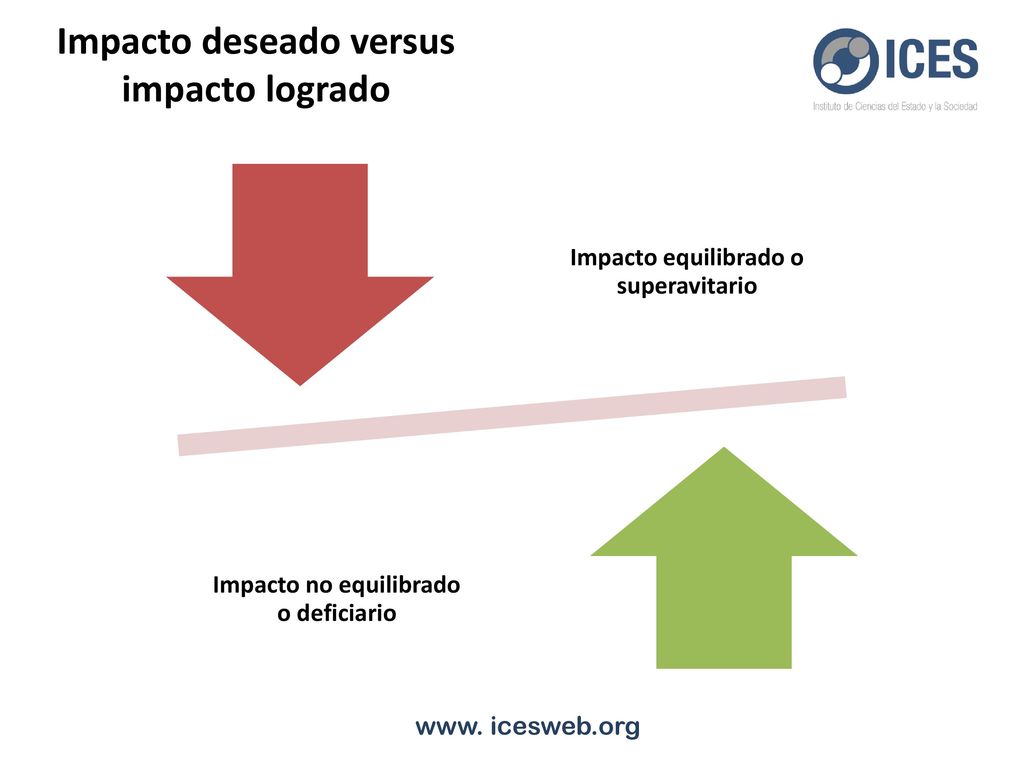 Impacto deseado versus impacto logrado

ICES
Instituto de Ciencias del Estado y la Sociedad

Impacto equilibrado o superavitario

Impacto no equilibrado o deficiario

www. icesweb.org